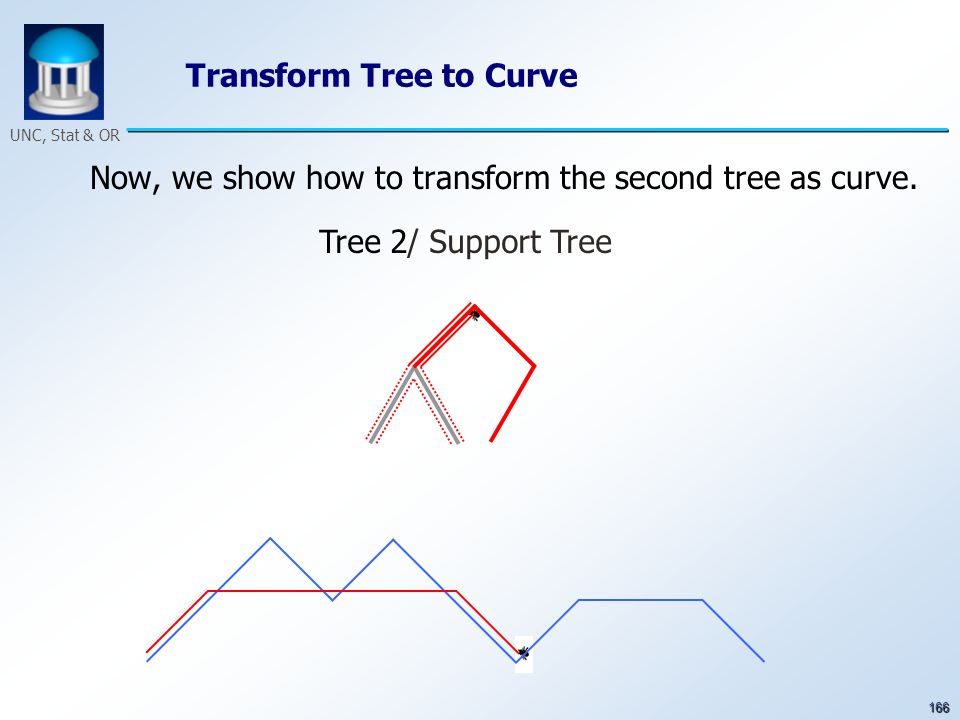 UNC, Stat & OR

Transform Tree to Curve

Now, we show how to transform the second tree as curve.

Tree 2/ Support Tree

166